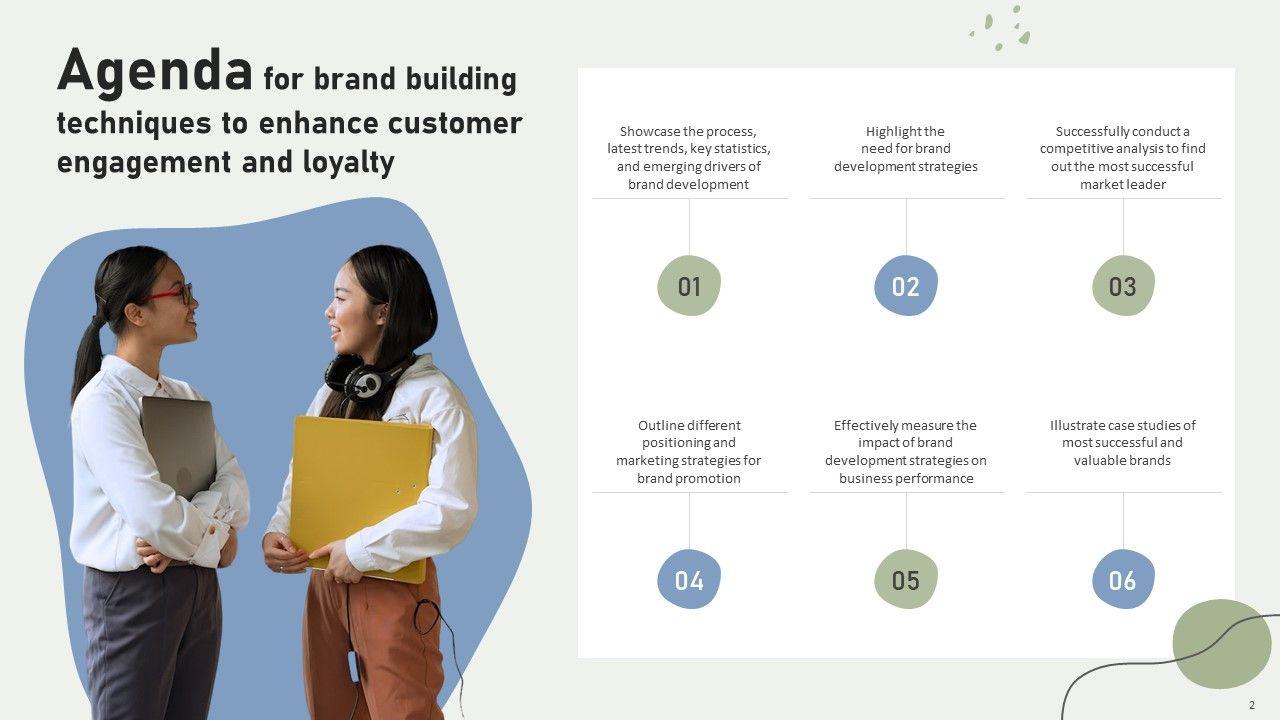 Agenda for brand building techniques to enhance customer engagement and loyalty

Showcase the process, latest trends, key statistics, and emerging drivers of brand development

01

Highlight the need for brand development strategies

02

Successfully conduct a competitive analysis to find out the most successful market leader

03

Outline different positioning and marketing strategies for brand promotion

04

Effectively measure the impact of brand development strategies on business performance

05

Illustrate case studies of most successful and valuable brands

06

2